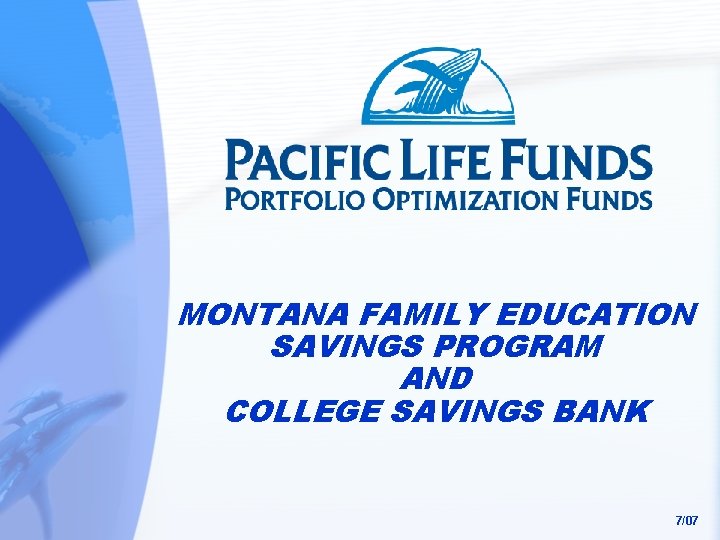 PACIFIC LIFE FUNDS
PORTFOLIO OPTIMIZATION FUNDS

MONTANA FAMILY EDUCATION SAVINGS PROGRAM AND COLLEGE SAVINGS BANK

7/07